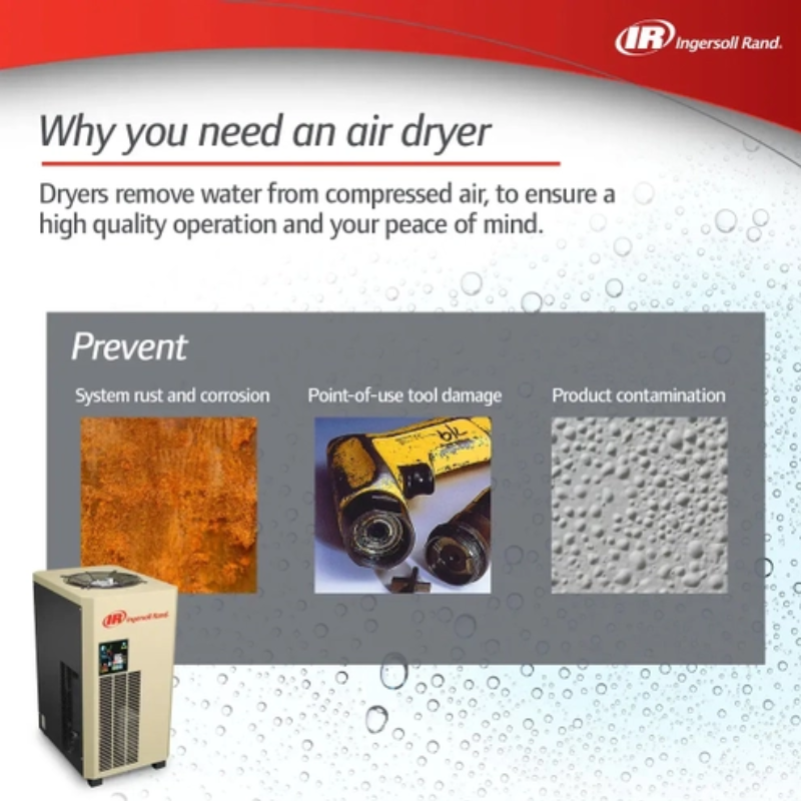 IR Ingersoll Rand.

Why you need an air dryer

Dryers remove water from compressed air, to ensure a high quality operation and your peace of mind.

Prevent

System rust and corrosion

Point-of-use tool damage

Product contamination

IR Ingersoll Rand